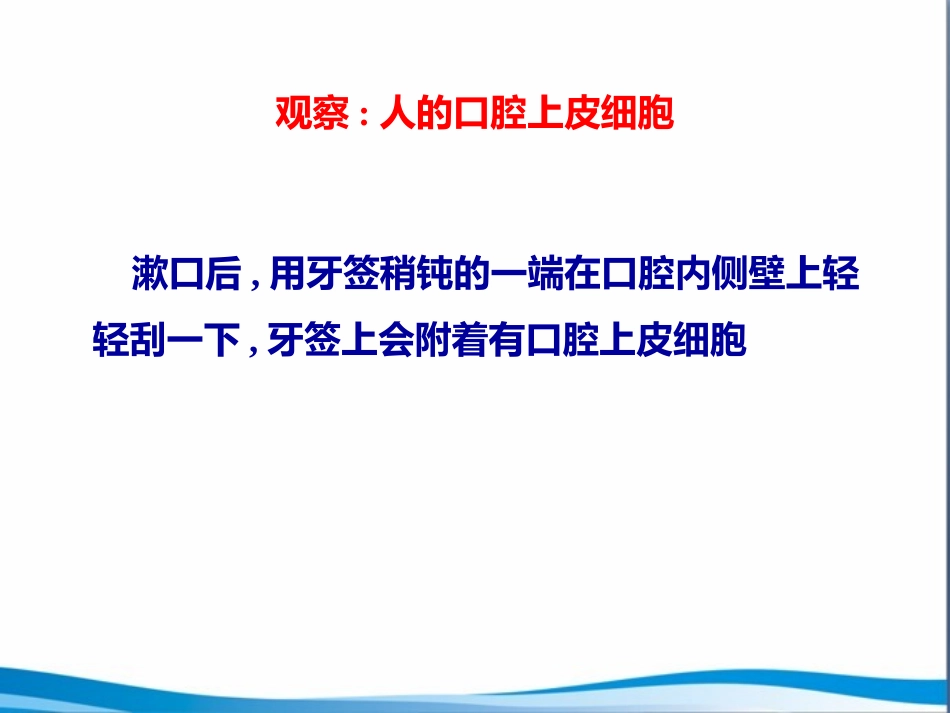 观察：人的口腔上皮细胞

漱口后，用牙签稍钝的一端在口腔内侧壁上轻轻刮一下，牙签上会附着有口腔上皮细胞